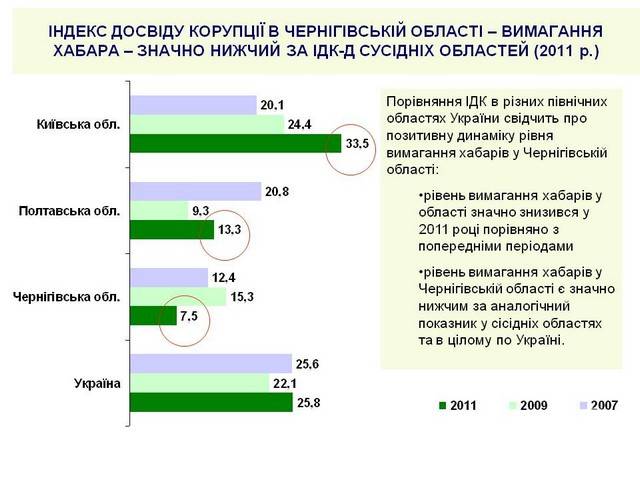 ІНДЕКС ДОСВІДУ КОРУПЦІЇ В ЧЕРНІГІВСЬКІЙ ОБЛАСТІ – ВИМАГАННЯ ХАБАРА – ЗНАЧНО НИЖЧИЙ ЗА ІДК-Д СУСІДНІХ ОБЛАСТЕЙ (2011 р.)

Київська обл.
20,1
24,4
33,5

Полтавська обл.
20,8
9,3
13,3

Чернігівська обл.
12,4
15,3
7,5

Україна
25,6
22,1
25,8

Порівняння ІДК в різних північних областях України свідчить про позитивну динаміку рівня вимагання хабарів у Чернігівській області:

•рівень вимагання хабарів у області значно знизився у 2011 році порівняно з попередніми періодами

•рівень вимагання хабарів у Чернігівській області є значно нижчим за аналогічний показник у сісідніх областях та в цілому по Україні.

2011 2009 2007